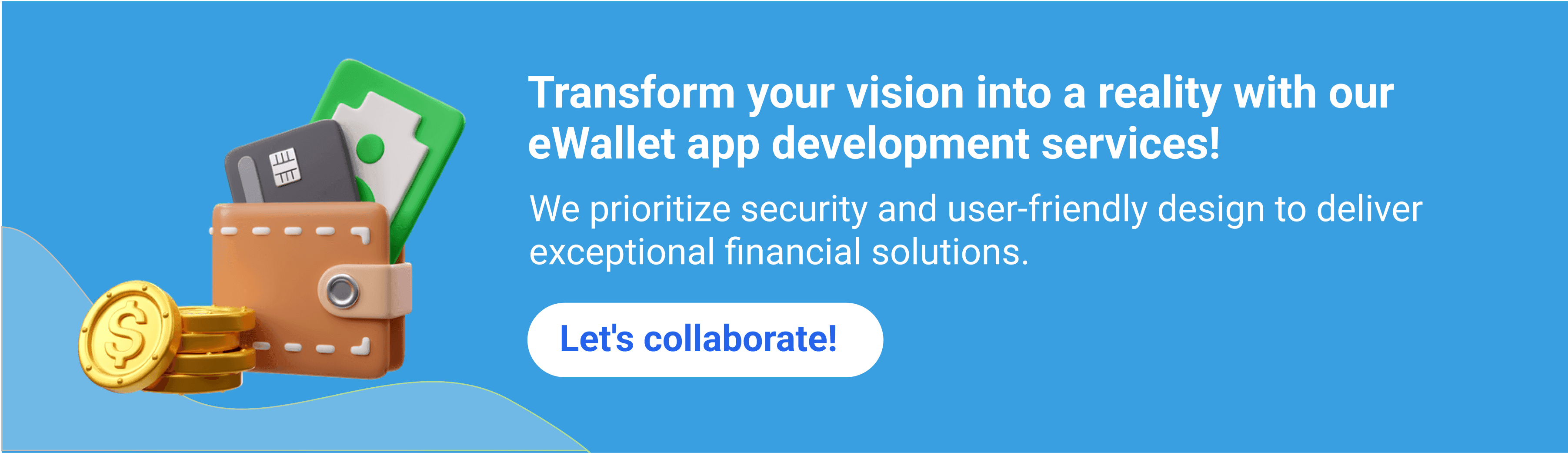 Transform your vision into a reality with our eWallet app development services!

We prioritize security and user-friendly design to deliver exceptional financial solutions.

Let's collaborate!